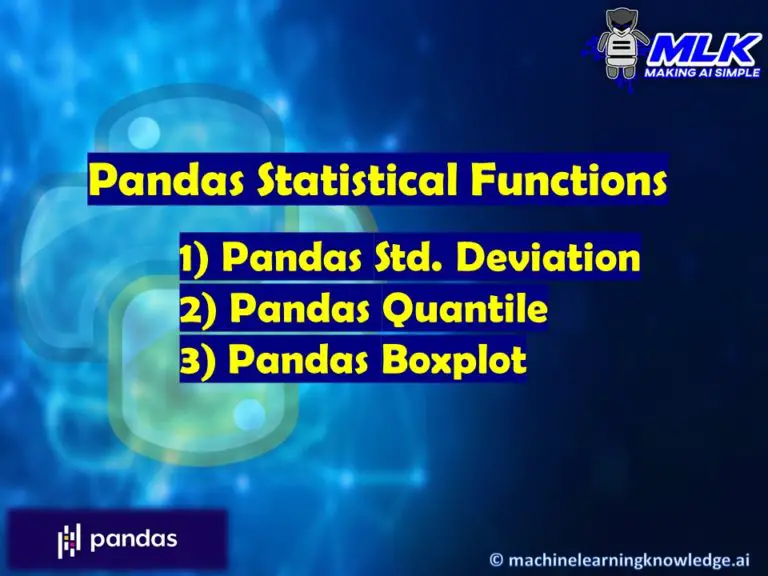 MLK
MAKING AI SIMPLE

Pandas Statistical Functions

1) Pandas Std. Deviation
2) Pandas Quantile
3) Pandas Boxplot

pandas

© machinelearningknowledge.ai